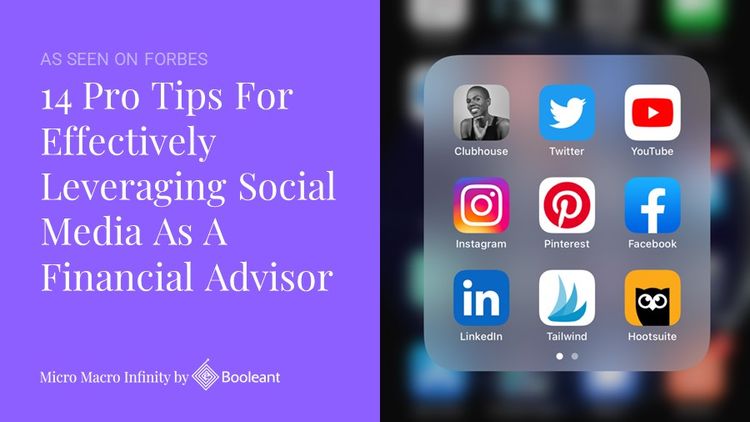 AS SEEN ON FORBES

14 Pro Tips For Effectively Leveraging Social Media As A Financial Advisor

Micro Macro Infinity by Booleant

Clubhouse
Twitter
YouTube
Instagram
Pinterest
Facebook
in
LinkedIn
Tailwind
Hootsuite